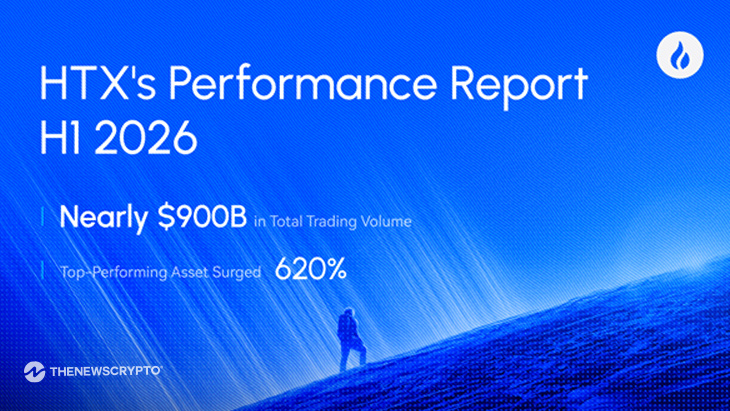 HTX's Performance Report H1 2026

Nearly $900B in Total Trading Volume

Top-Performing Asset Surged 620%

THENEWSCRYPTO